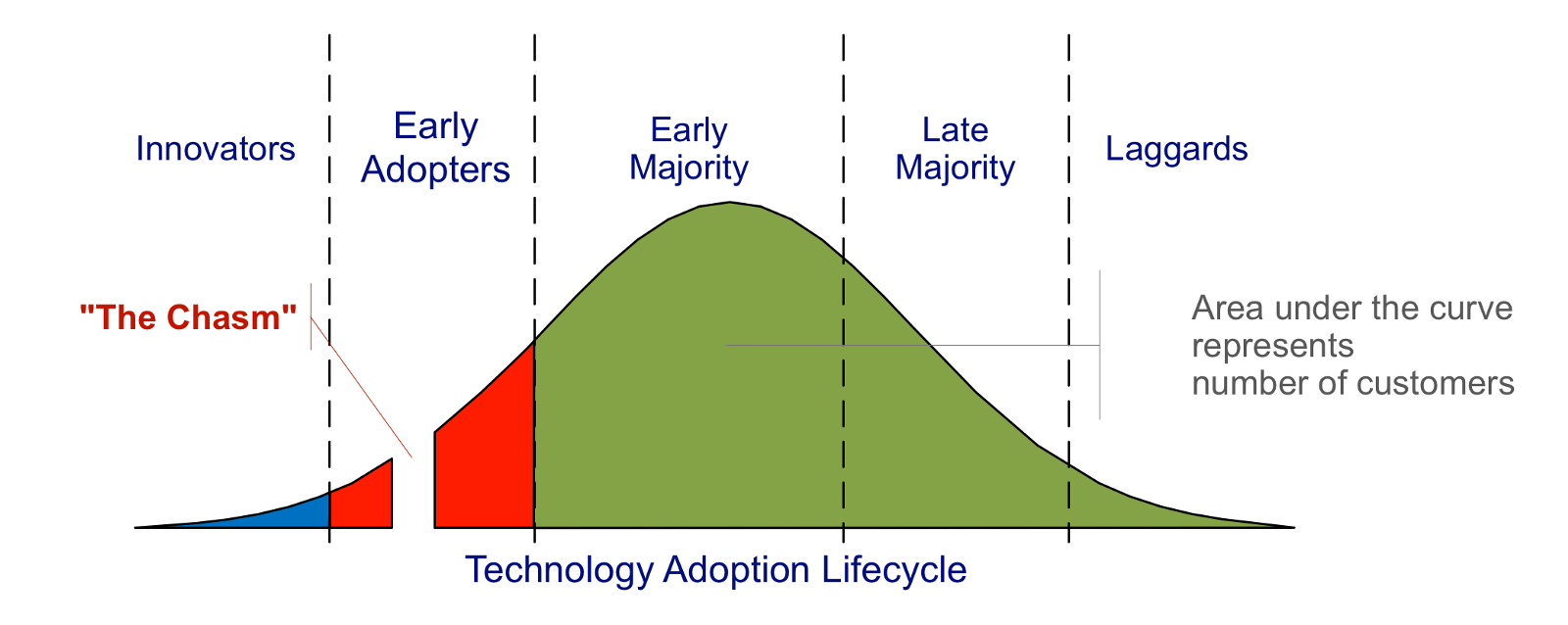 Innovators

Early Adopters

Early Majority

Late Majority

Laggards

"The Chasm"

Area under the curve represents number of customers

Technology Adoption Lifecycle